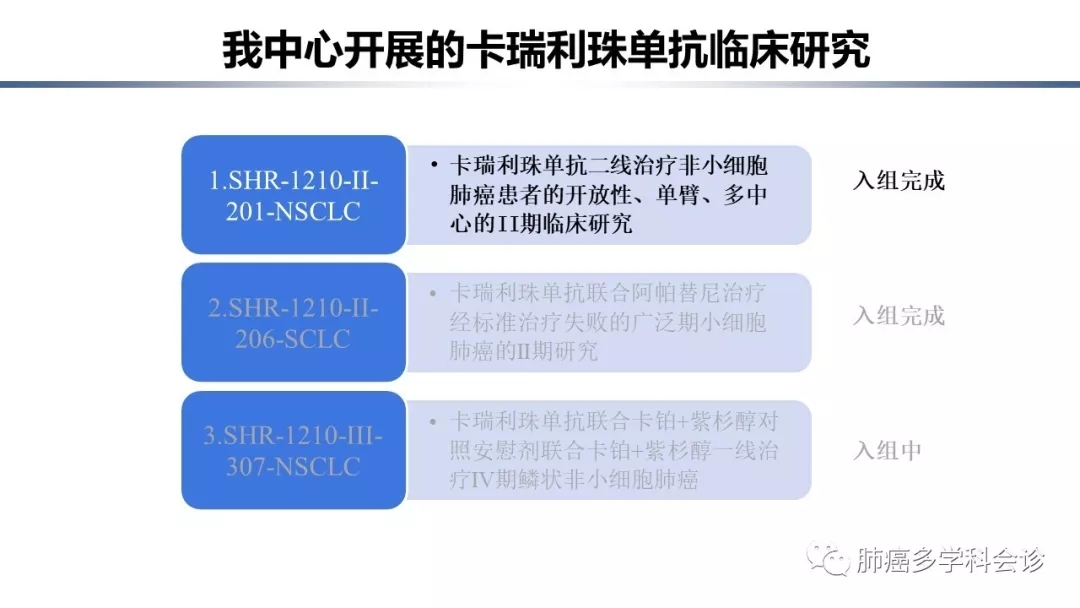 我中心开展的卡瑞利珠单抗临床研究

1.SHR-1210-II-201-NSCLC

• 卡瑞利珠单抗二线治疗非小细胞肺癌患者的开放性、单臂、多中心的II期临床研究

入组完成

2.SHR-1210-II-206-SCLC

• 卡瑞利珠单抗联合阿帕替尼治疗经标准治疗失败的广泛期小细胞肺癌的II期研究

入组完成

3.SHR-1210-III-307-NSCLC

• 卡瑞利珠单抗联合卡铂+紫杉醇对照安慰剂联合卡铂+紫杉醇一线治疗IV期鳞状非小细胞肺癌

入组中

肺癌多学科会诊